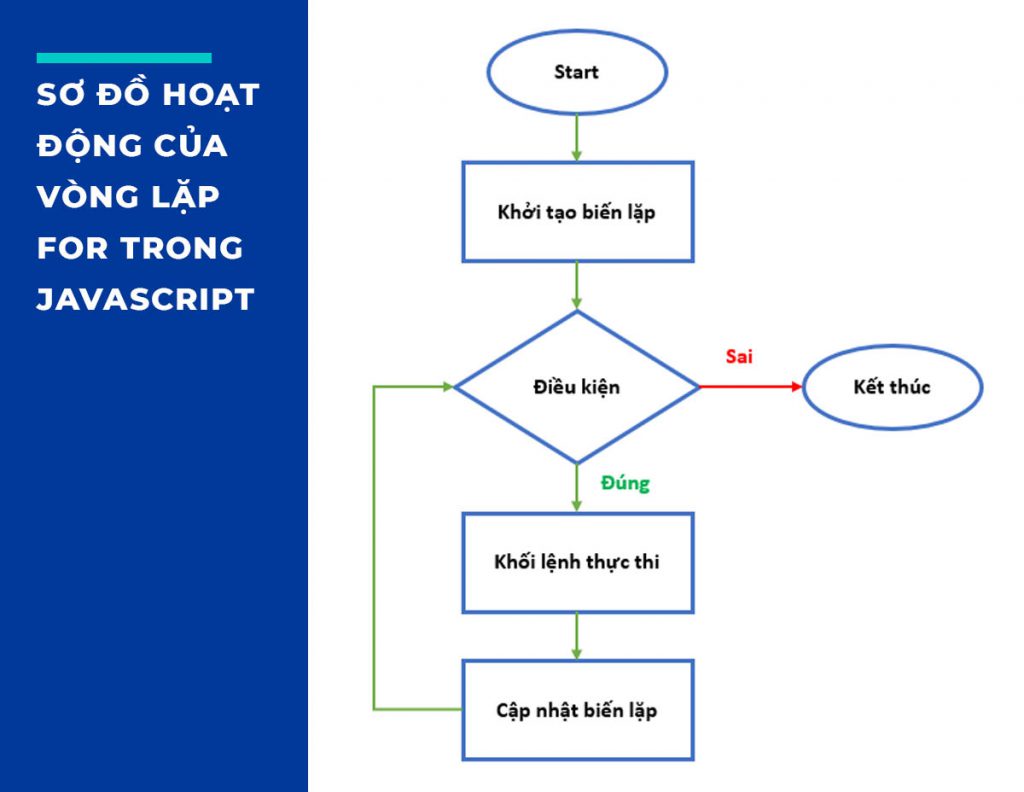 SƠ ĐỒ HOẠT ĐỘNG CỦA VÒNG LẶP FOR TRONG JAVASCRIPT

Start

Khởi tạo biến lặp

Điều kiện

Sai

Kết thúc

Đúng

Khối lệnh thực thi

Cập nhật biến lặp